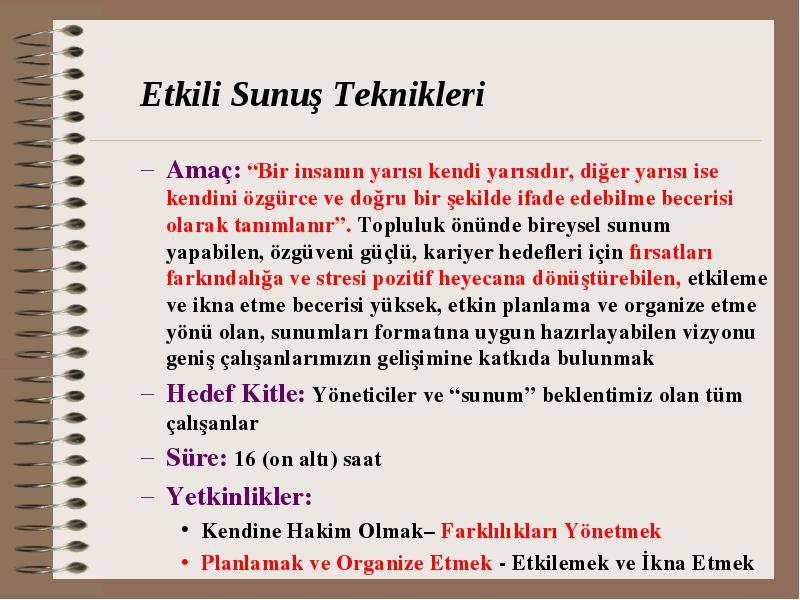 Etkili Sunuş Teknikleri

– Amaç: “Bir insanın yarısı kendi yarısıdır, diğer yarısı ise kendini özgürce ve doğru bir şekilde ifade edebilme becerisi olarak tanımlanır”. Topluluk önünde bireysel sunum yapabilen, özgüveni güçlü, kariyer hedefleri için fırsatları farkındalığa ve stresi pozitif heyecana dönüştürebilen, etkileme ve ikna etme becerisi yüksek, etkin planlama ve organize etme yönü olan, sunumları formatına uygun hazırlayabilen vizyonu geniş çalışanlarımızın gelişimine katkıda bulunmak

– Hedef Kitle: Yöneticiler ve “sunum” beklentimiz olan tüm çalışanlar

– Süre: 16 (on altı) saat

– Yetkinlikler:

• Kendine Hakim Olmak– Farklılıkları Yönetmek

• Planlamak ve Organize Etmek - Etkilemek ve İkna Etmek